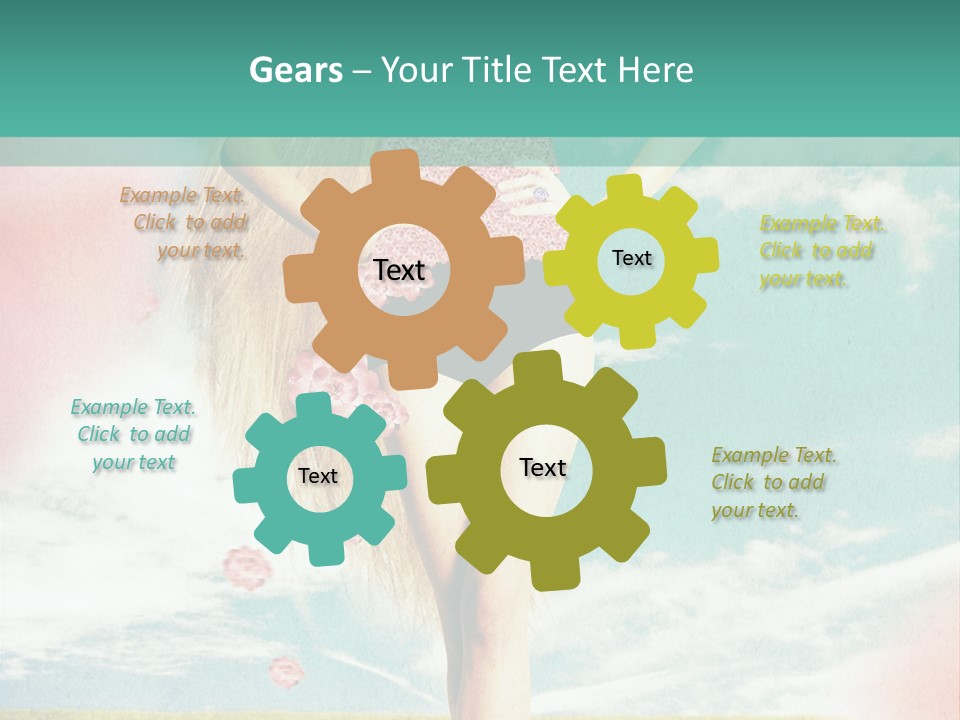 Gears – Your Title Text Here

Example Text. Click to add your text.

Text

Text

Example Text. Click to add your text.

Example Text. Click to add your text

Text

Text

Example Text. Click to add your text.